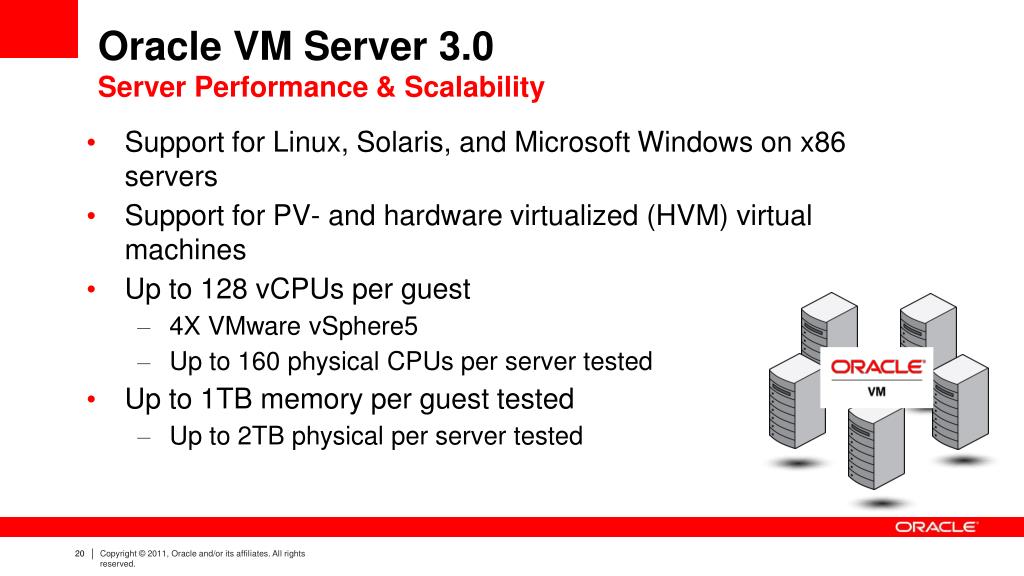 Oracle VM Server 3.0
Server Performance & Scalability

• Support for Linux, Solaris, and Microsoft Windows on x86 servers
• Support for PV- and hardware virtualized (HVM) virtual machines
• Up to 128 vCPUs per guest
– 4X VMware vSphere5
– Up to 160 physical CPUs per server tested
• Up to 1TB memory per guest tested
– Up to 2TB physical per server tested

ORACLE
VM

ORACLE

20 | Copyright © 2011, Oracle and/or its affiliates. All rights reserved.